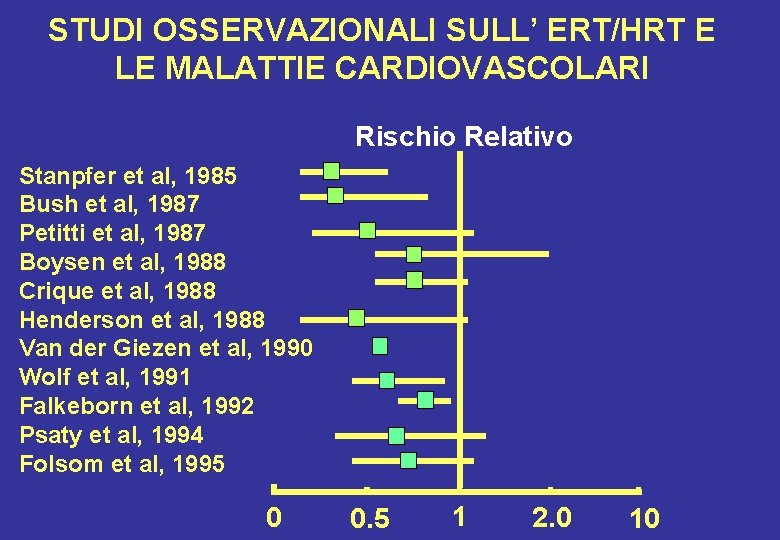 STUDI OSSERVAZIONALI SULL' ERT/HRT E LE MALATTIE CARDIOVASCOLARI

Rischio Relativo

Stanpfer et al, 1985
Bush et al, 1987
Petitti et al, 1987
Boysen et al, 1988
Crique et al, 1988
Henderson et al, 1988
Van der Giezen et al, 1990
Wolf et al, 1991
Falkeborn et al, 1992
Psaty et al, 1994
Folsom et al, 1995

0
0.5
1
2.0
10